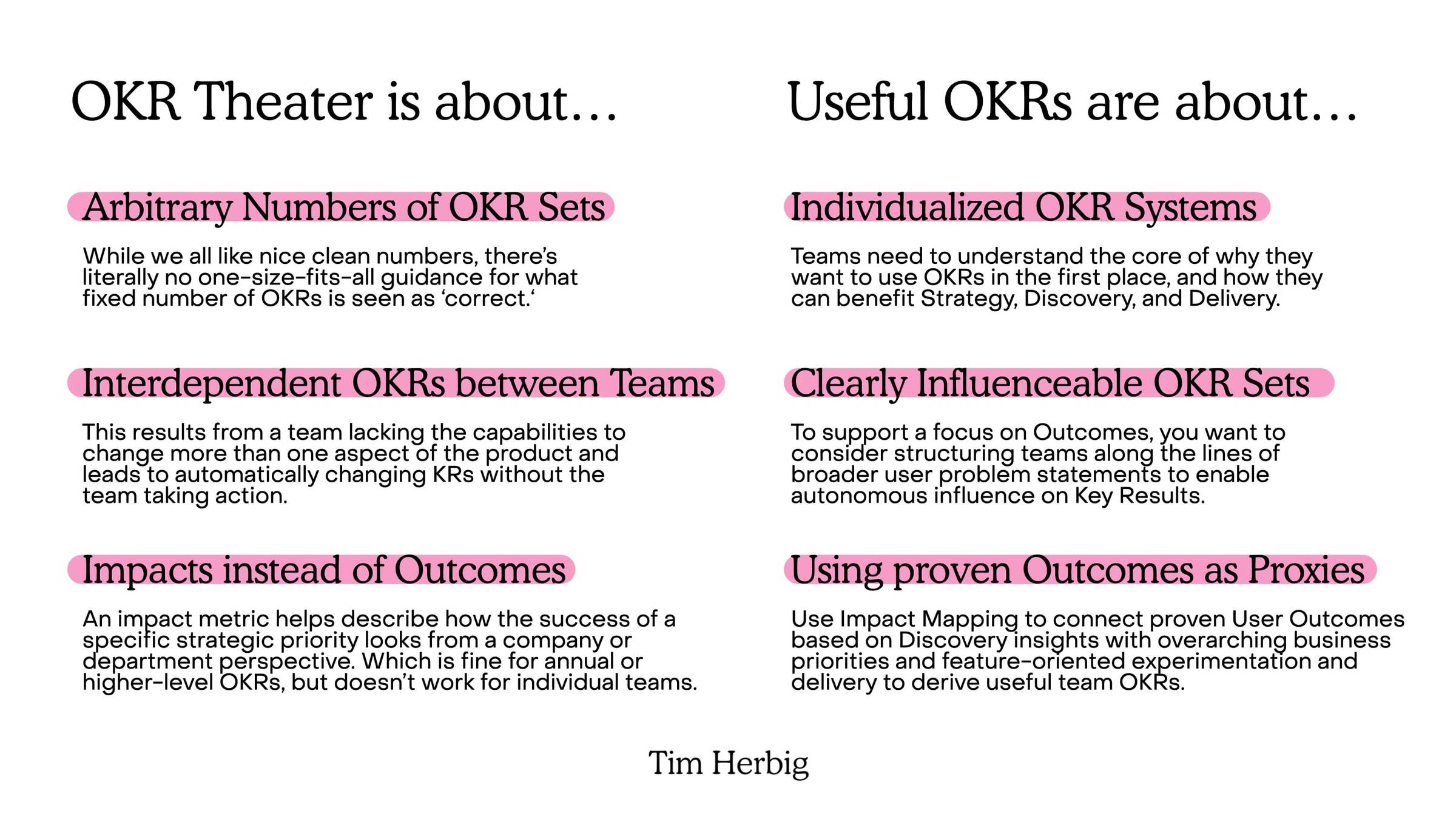 OKR Theater is about…

Arbitrary Numbers of OKR Sets

While we all like nice clean numbers, there's literally no one-size-fits-all guidance for what fixed number of OKRs is seen as 'correct.'

Interdependent OKRs between Teams

This results from a team lacking the capabilities to change more than one aspect of the product and leads to automatically changing KRs without the team taking action.

Impacts instead of Outcomes

An impact metric helps describe how the success of a specific strategic priority looks from a company or department perspective. Which is fine for annual or higher-level OKRs, but doesn't work for individual teams.

Useful OKRs are about…

Individualized OKR Systems

Teams need to understand the core of why they want to use OKRs in the first place, and how they can benefit Strategy, Discovery, and Delivery.

Clearly Influenceable OKR Sets

To support a focus on Outcomes, you want to consider structuring teams along the lines of broader user problem statements to enable autonomous influence on Key Results.

Using proven Outcomes as Proxies

Use Impact Mapping to connect proven User Outcomes based on Discovery insights with overarching business priorities and feature-oriented experimentation and delivery to derive useful team OKRs.

Tim Herbig